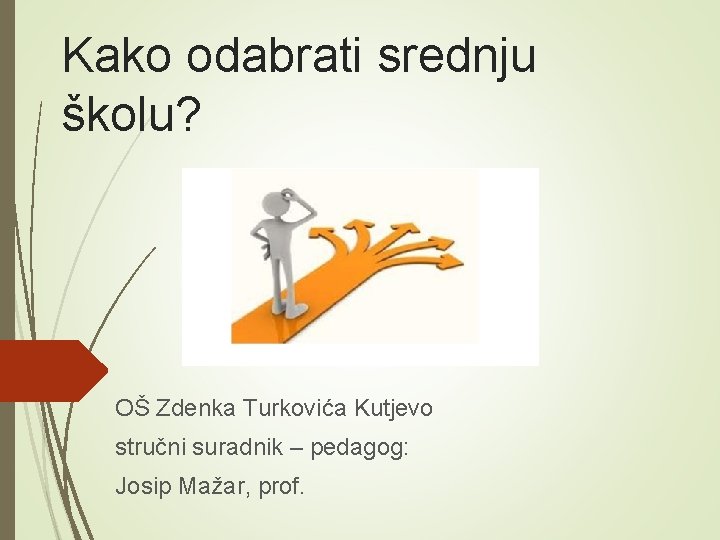 Kako odabrati srednju školu?

OŠ Zdenka Turkovića Kutjevo

stručni suradnik – pedagog:

Josip Mažar, prof.